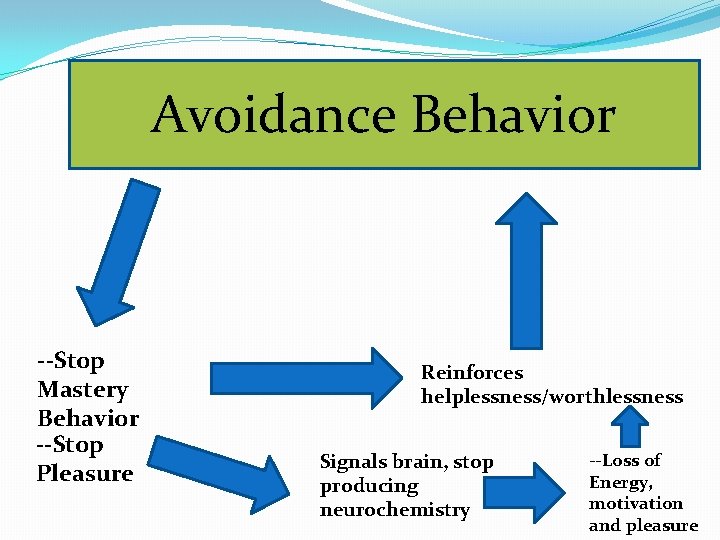 Avoidance Behavior

--Stop Mastery Behavior
--Stop Pleasure

Reinforces helplessness/worthlessness

Signals brain, stop producing neurochemistry

--Loss of Energy, motivation and pleasure